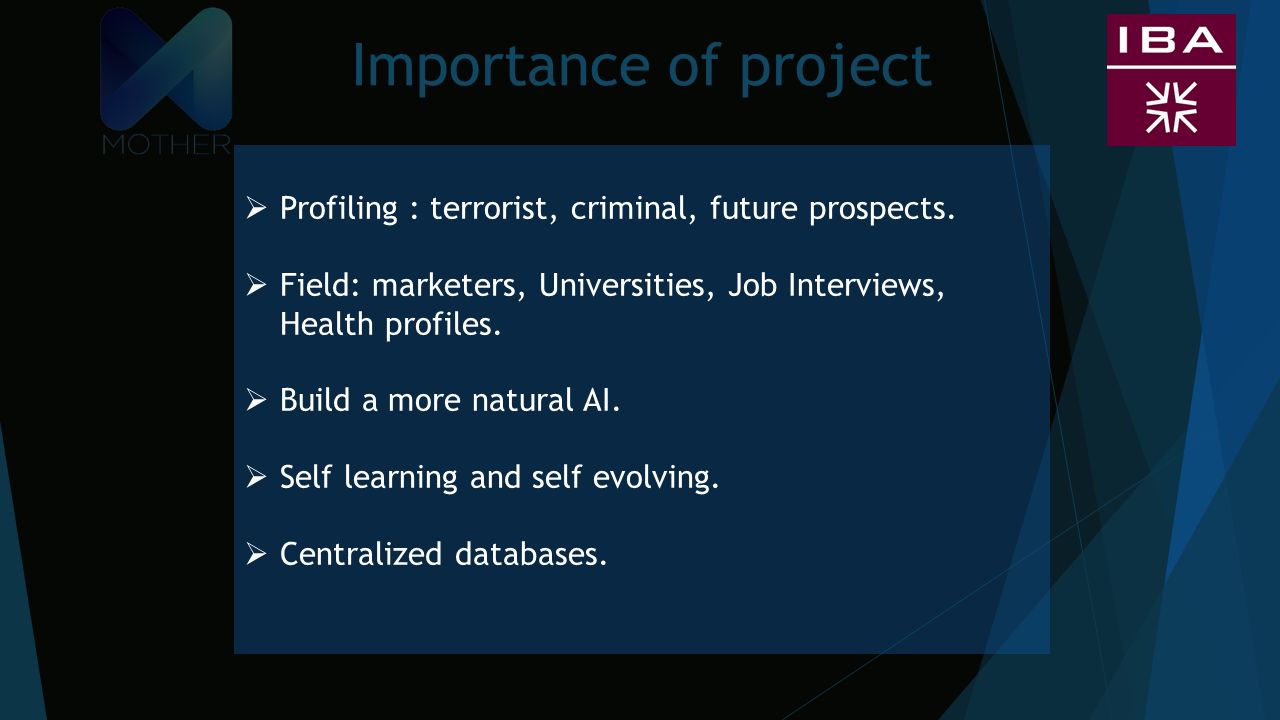 MOTHER

Importance of project

IBA

➢ Profiling : terrorist, criminal, future prospects.

➢ Field: marketers, Universities, Job Interviews, Health profiles.

➢ Build a more natural AI.

➢ Self learning and self evolving.

➢ Centralized databases.